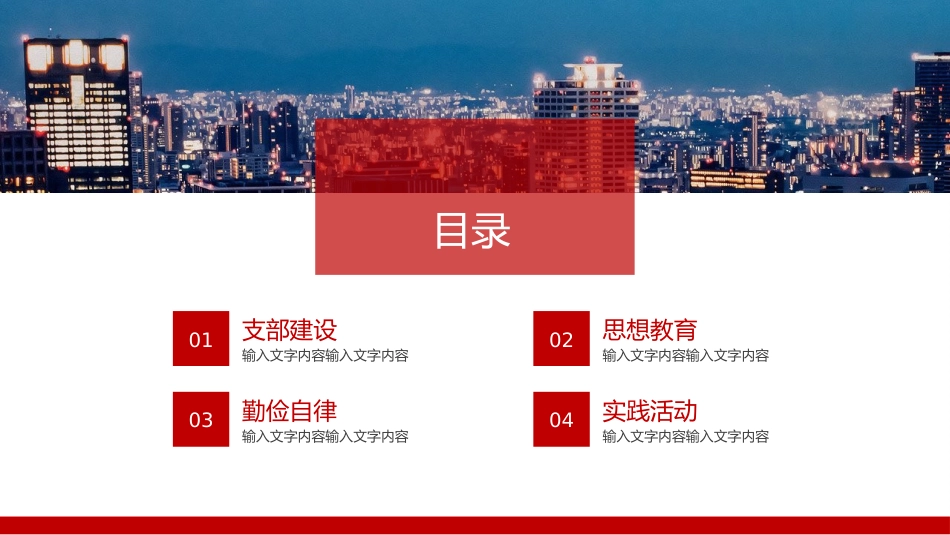 目录

01
支部建设
输入文字内容输入文字内容

02
思想教育
输入文字内容输入文字内容

03
勤俭自律
输入文字内容输入文字内容

04
实践活动
输入文字内容输入文字内容